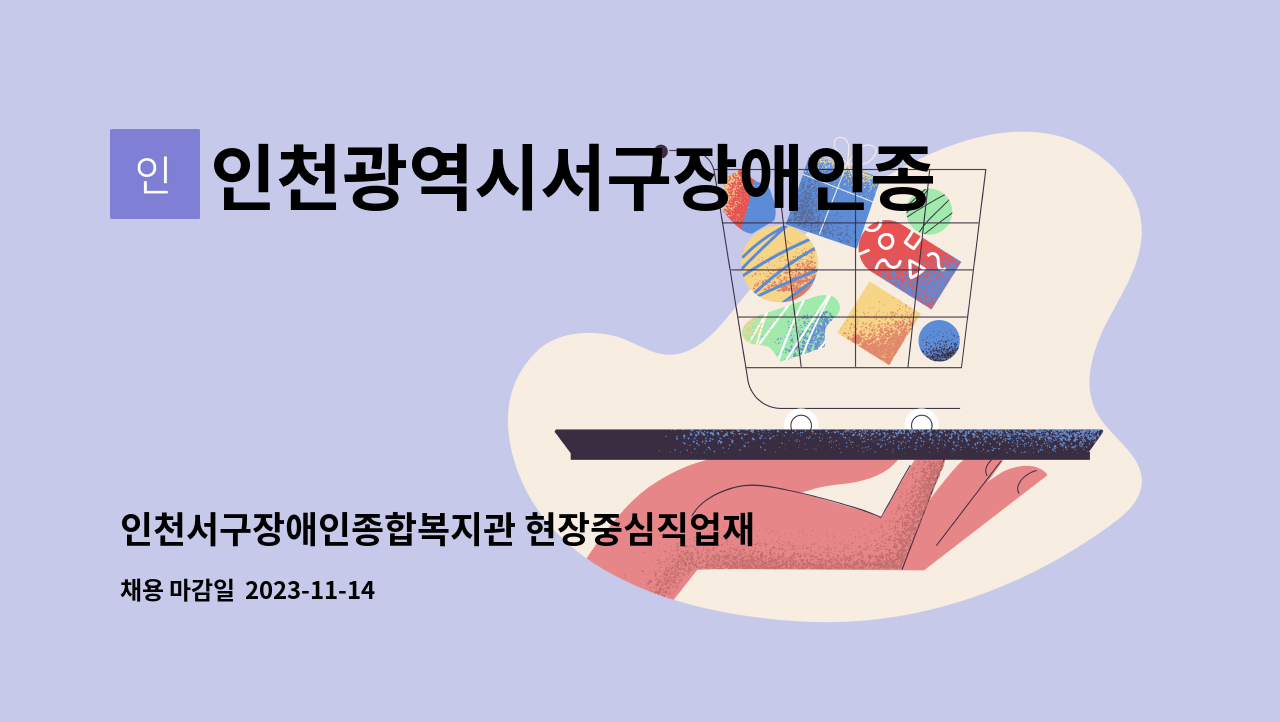 인

인천광역시서구장애인종

인천서구장애인종합복지관 현장중심직업재

채용 마감일 2023-11-14